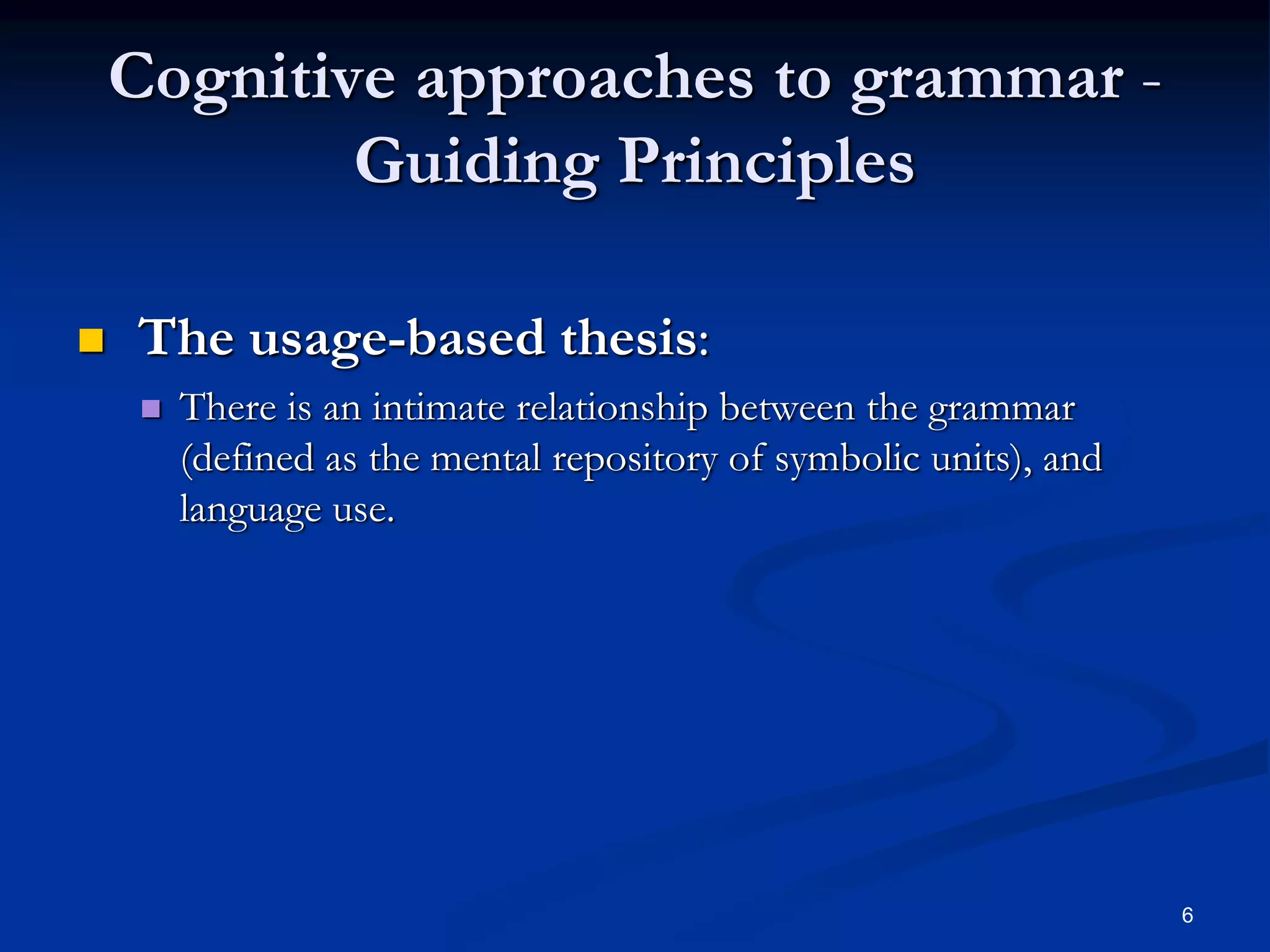 Cognitive approaches to grammar - Guiding Principles

The usage-based thesis:

There is an intimate relationship between the grammar (defined as the mental repository of symbolic units), and language use.

6